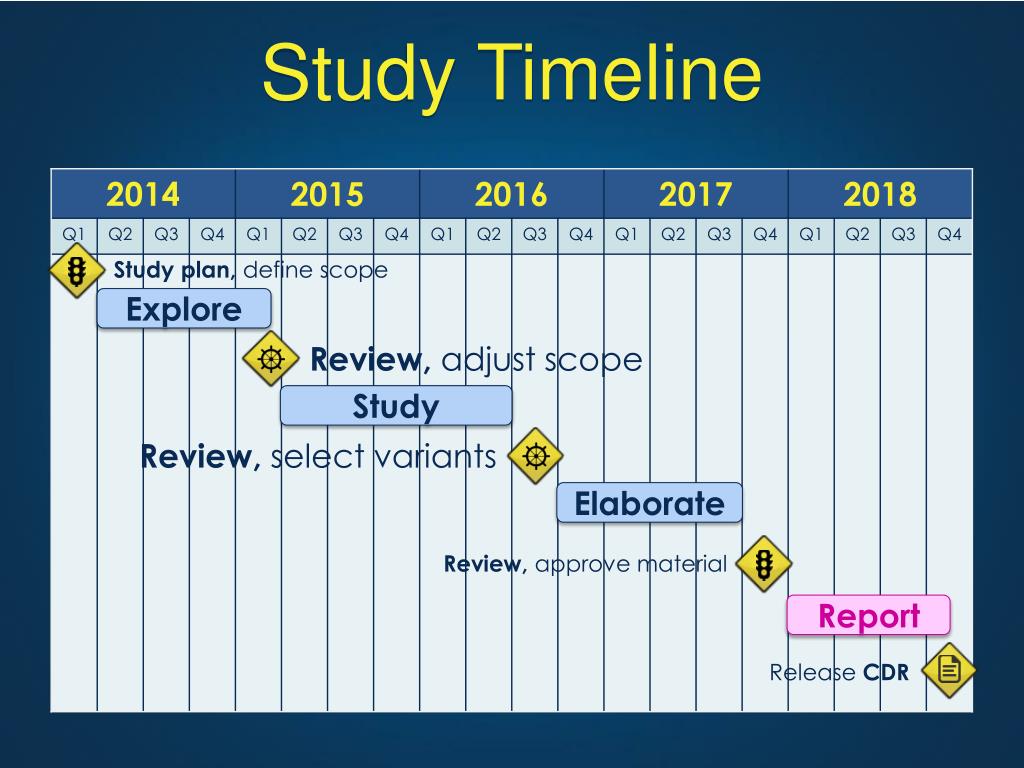 Study Timeline

| 2014 | | | | 2015 | | | | 2016 | | | | 2017 | | | | 2018 | | | |
|---|---|---|---|---|---|---|---|---|---|---|---|---|---|---|---|---|---|---|---|
| Q1 | Q2 | Q3 | Q4 | Q1 | Q2 | Q3 | Q4 | Q1 | Q2 | Q3 | Q4 | Q1 | Q2 | Q3 | Q4 | Q1 | Q2 | Q3 | Q4 |

Study plan, define scope

Explore

Review, adjust scope

Study

Review, select variants

Elaborate

Review, approve material

Report

Release CDR